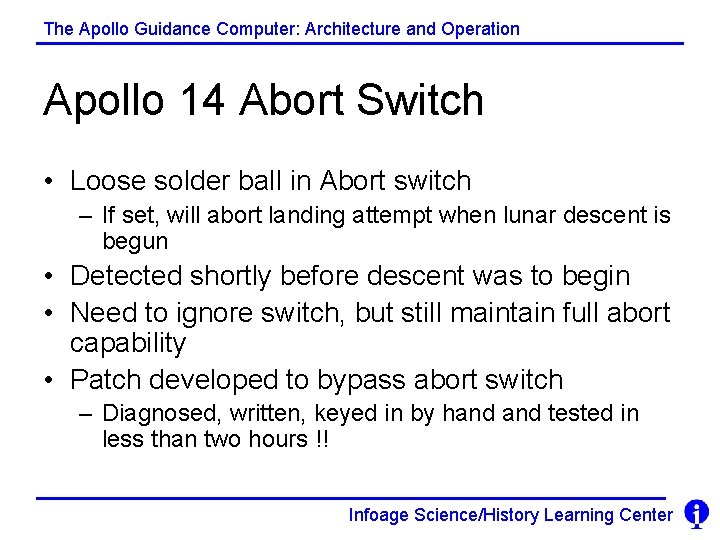 The Apollo Guidance Computer: Architecture and Operation

Apollo 14 Abort Switch

• Loose solder ball in Abort switch
– If set, will abort landing attempt when lunar descent is begun
• Detected shortly before descent was to begin
• Need to ignore switch, but still maintain full abort capability
• Patch developed to bypass abort switch
– Diagnosed, written, keyed in by hand and tested in less than two hours !!

Infoage Science/History Learning Center